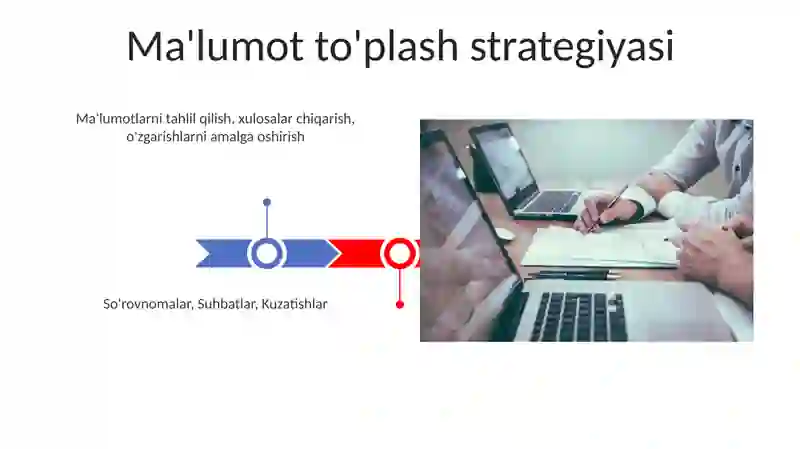 Ma'lumot to'plash strategiyasi

Ma'lumotlarni tahlil qilish, xulosalar chiqarish, o'zgarishlarni amalga oshirish

So'rovnomalar, Suhbatlar, Kuzatishlar